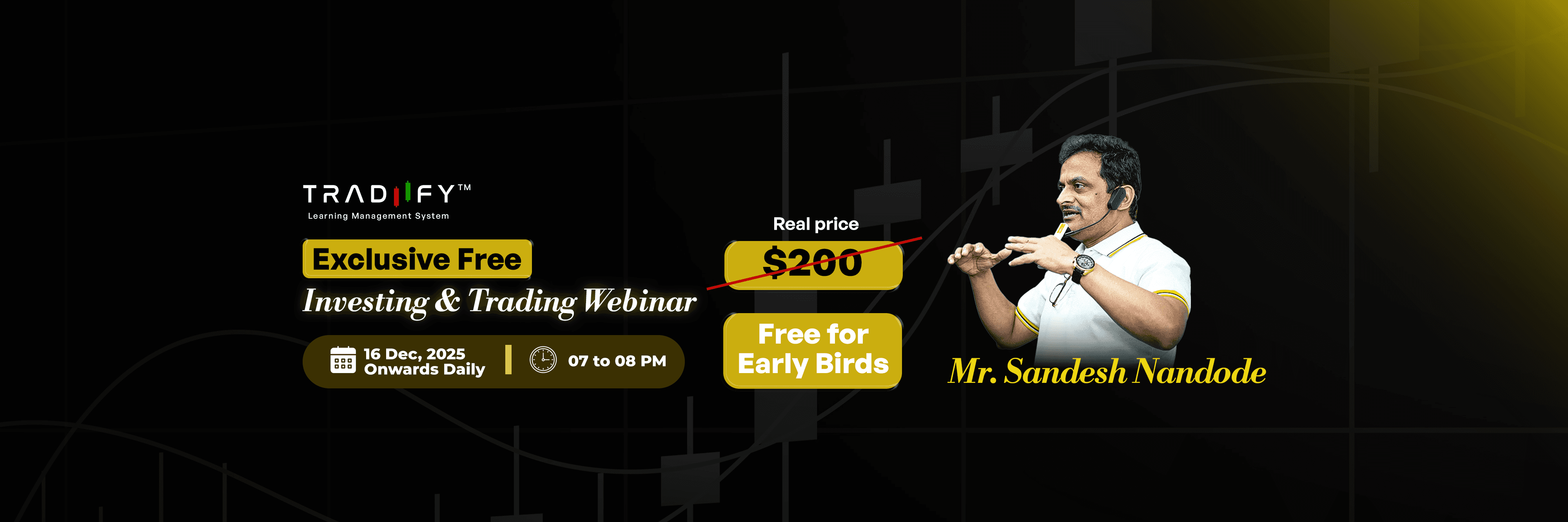 TRADIFY™
Learning Management System

Exclusive Free
Investing & Trading Webinar

16 Dec, 2025
Onwards Daily

07 to 08 PM

Real price
$200

Free for
Early Birds

Mr. Sandesh Nandode